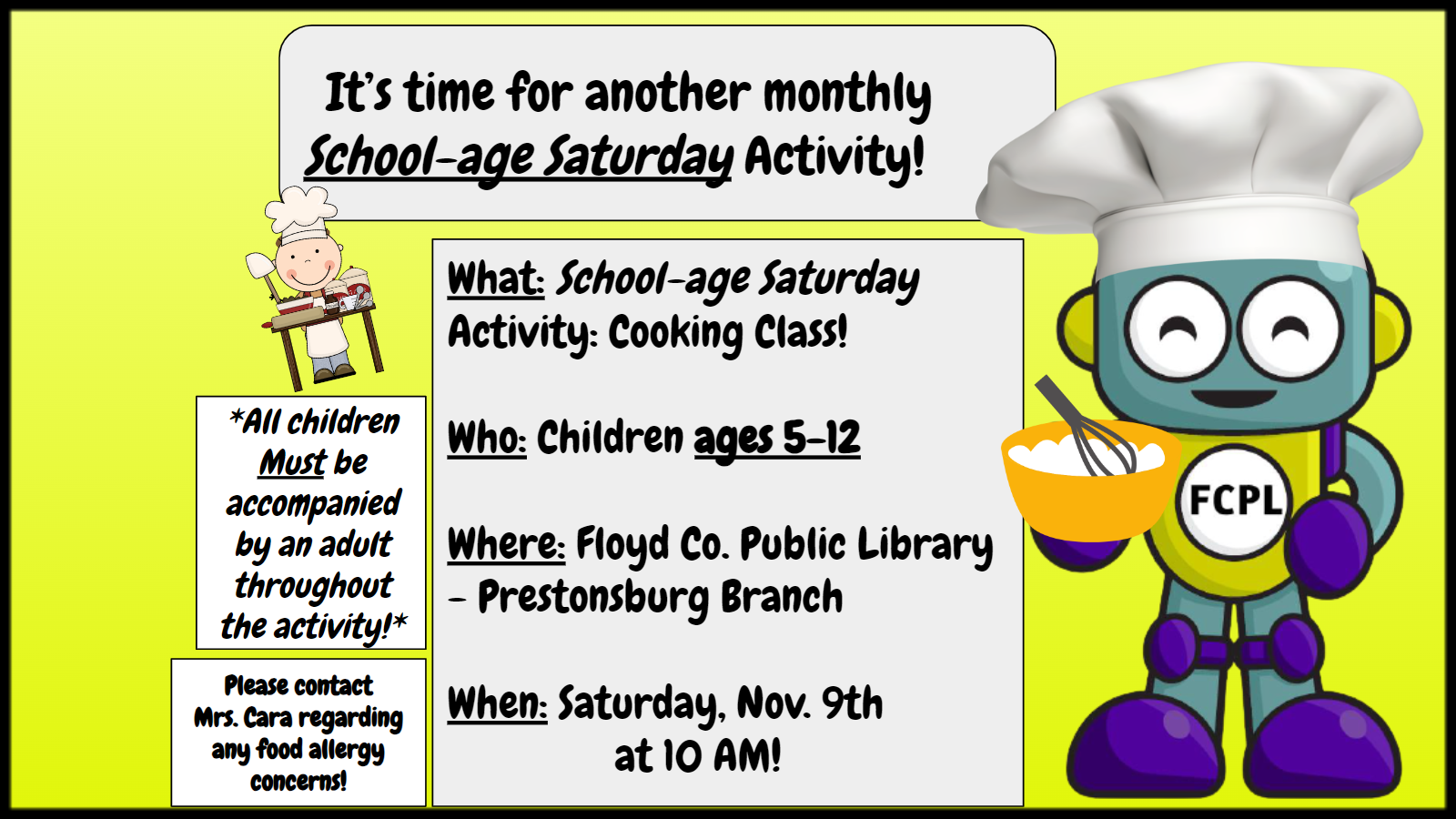 It's time for another monthly School-age Saturday Activity!

What: School-age Saturday Activity: Cooking Class!

Who: Children ages 5-12

Where: Floyd Co. Public Library - Prestonsburg Branch

When: Saturday, Nov. 9th at 10 AM!

*All children Must be accompanied by an adult throughout the activity!*

Please contact Mrs. Cara regarding any food allergy concerns!

FCPL